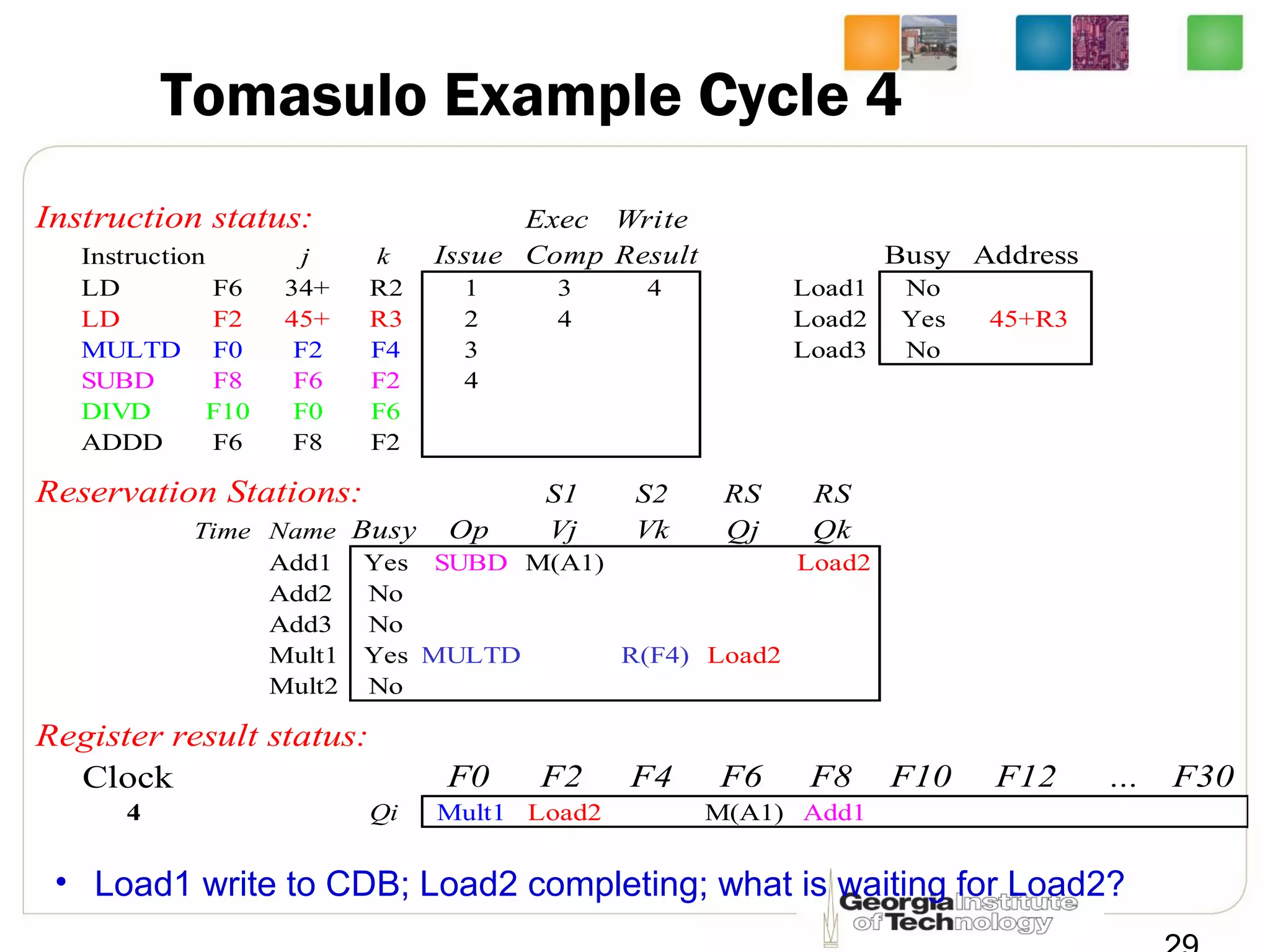 Tomasulo Example Cycle 4

Instruction status:

| Instruction | | j | k | Issue | Exec Comp | Write Result |
|---|---|---|---|---|---|---|
| LD | F6 | 34+ | R2 | 1 | 3 | 4 |
| LD | F2 | 45+ | R3 | 2 | 4 | |
| MULTD | F0 | F2 | F4 | 3 | | |
| SUBD | F8 | F6 | F2 | 4 | | |
| DIVD | F10 | F0 | F6 | | | |
| ADDD | F6 | F8 | F2 | | | |

| | Busy | Address |
|---|---|---|
| Load1 | No | |
| Load2 | Yes | 45+R3 |
| Load3 | No | |

Reservation Stations:

| Time | Name | Busy | Op | S1 Vj | S2 Vk | RS Qj | RS Qk |
|---|---|---|---|---|---|---|---|
| | Add1 | Yes | SUBD | M(A1) | | | Load2 |
| | Add2 | No | | | | | |
| | Add3 | No | | | | | |
| | Mult1 | Yes | MULTD | | R(F4) | Load2 | |
| | Mult2 | No | | | | | |

Register result status:

| Clock | | F0 | F2 | F4 | F6 | F8 | F10 | F12 | ... | F30 |
|---|---|---|---|---|---|---|---|---|---|---|
| 4 | Qi | Mult1 | Load2 | | M(A1) | Add1 | | | | |

• Load1 write to CDB; Load2 completing; what is waiting for Load2?

Georgia Institute of Technology

29